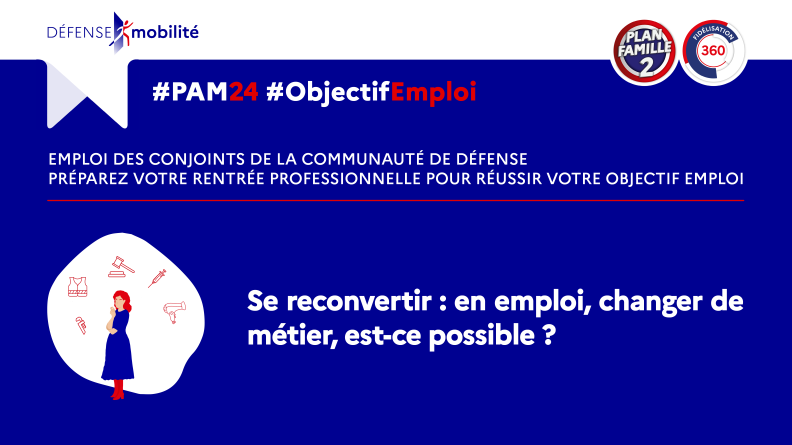 DÉFENSE mobilité

PLAN FAMILLE 2

FIDÉLISATION 360

#PAM24 #ObjectifEmploi

EMPLOI DES CONJOINTS DE LA COMMUNAUTÉ DE DÉFENSE
PRÉPAREZ VOTRE RENTRÉE PROFESSIONNELLE POUR RÉUSSIR VOTRE OBJECTIF EMPLOI

Se reconvertir : en emploi, changer de métier, est-ce possible ?